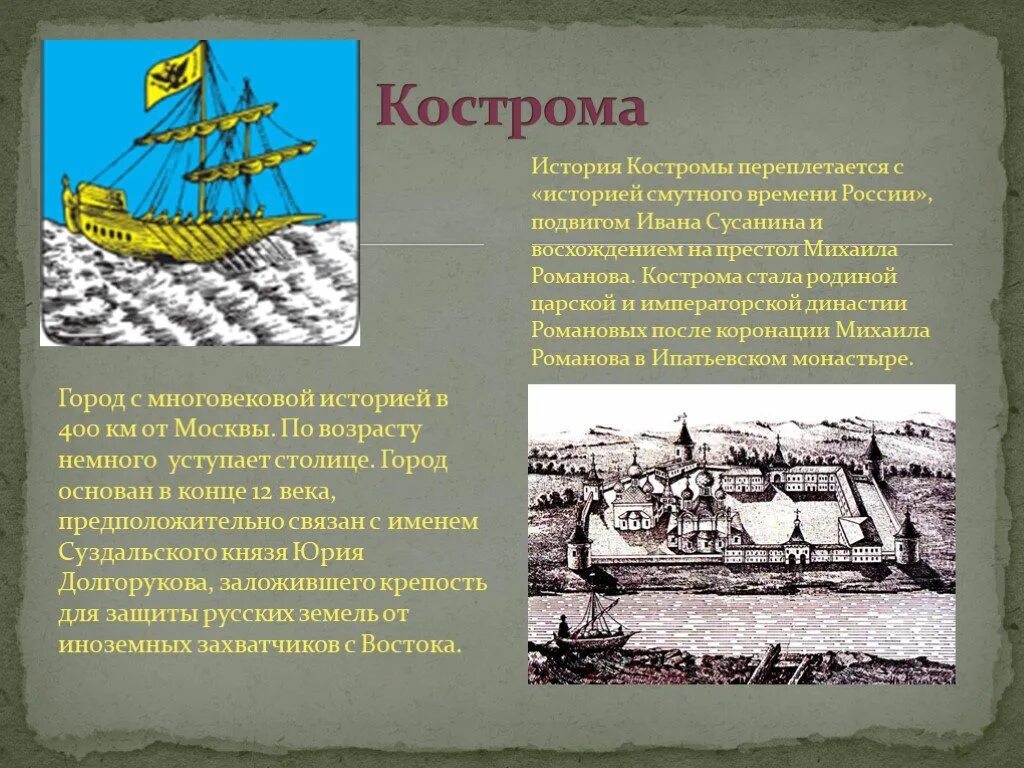 Кострома

История Костромы переплетается с «историей смутного времени России», подвигом Ивана Сусанина и восхождением на престол Михаила Романова. Кострома стала родиной царской и императорской династии Романовых после коронации Михаила Романова в Ипатьевском монастыре.

Город с многовековой историей в 400 км от Москвы. По возрасту немного уступает столице. Город основан в конце 12 века, предположительно связан с именем Суздальского князя Юрия Долгорукова, заложившего крепость для защиты русских земель от иноземных захватчиков с Востока.